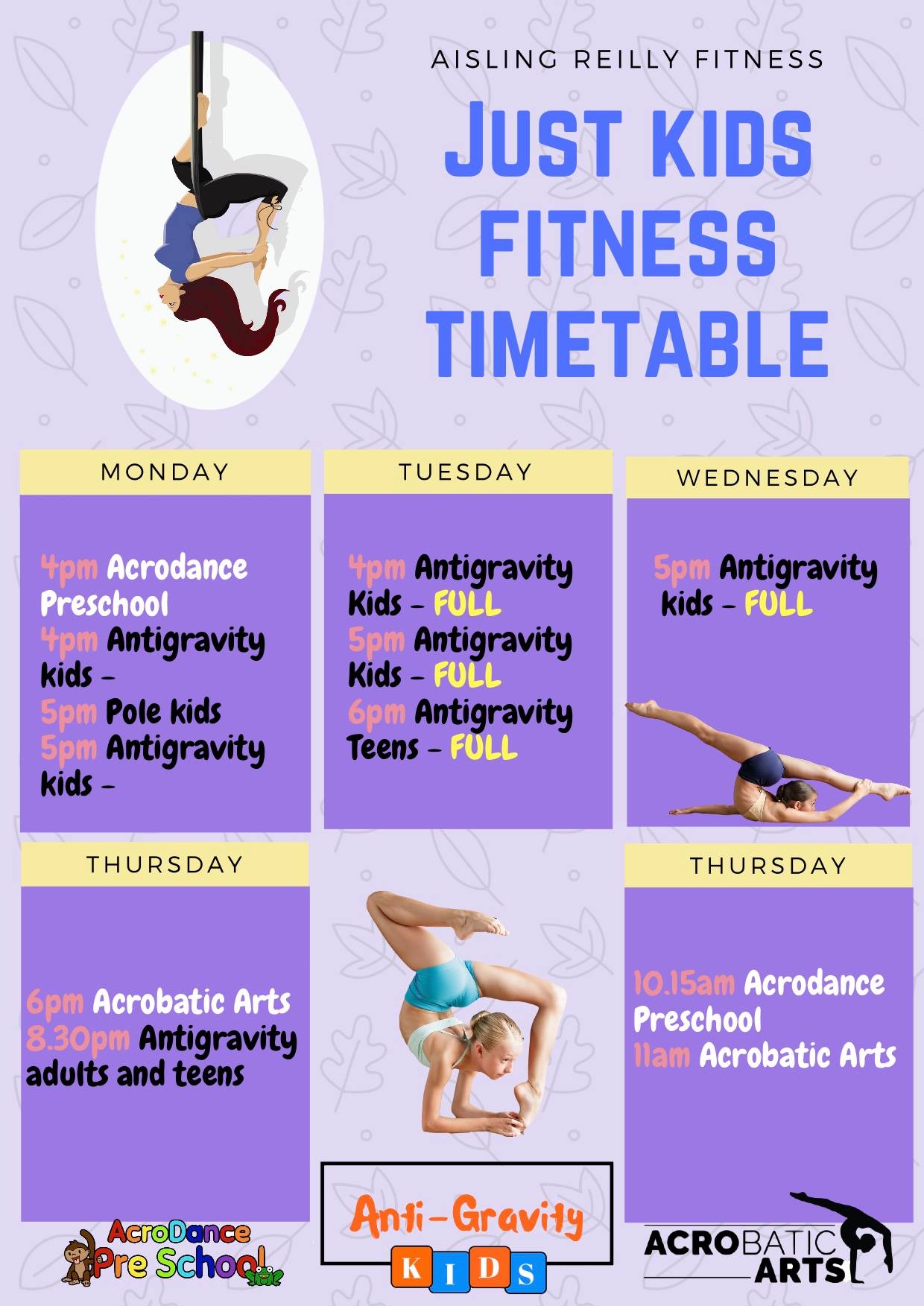 AISLING REILLY FITNESS

JUST KIDS FITNESS TIMETABLE

MONDAY

4pm Acrodance Preschool
4pm Antigravity kids –
5pm Pole kids
5pm Antigravity kids –

TUESDAY

4pm Antigravity Kids – FULL
5pm Antigravity Kids – FULL
6pm Antigravity Teens – FULL

WEDNESDAY

5pm Antigravity kids – FULL

THURSDAY

6pm Acrobatic Arts
8.30pm Antigravity adults and teens

THURSDAY

10.15am Acrodance Preschool
11am Acrobatic Arts

AcroDance Pre School

Anti-Gravity KIDS

ACROBATIC ARTS